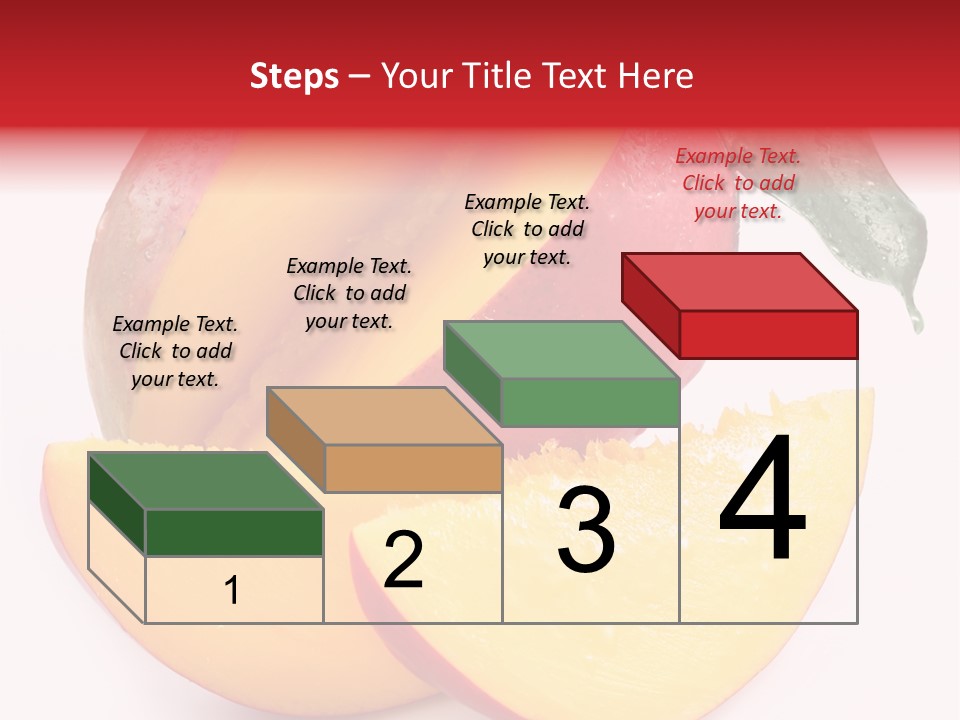 Steps – Your Title Text Here

Example Text. Click to add your text.

Example Text. Click to add your text.

Example Text. Click to add your text.

Example Text. Click to add your text.

1

2

3

4